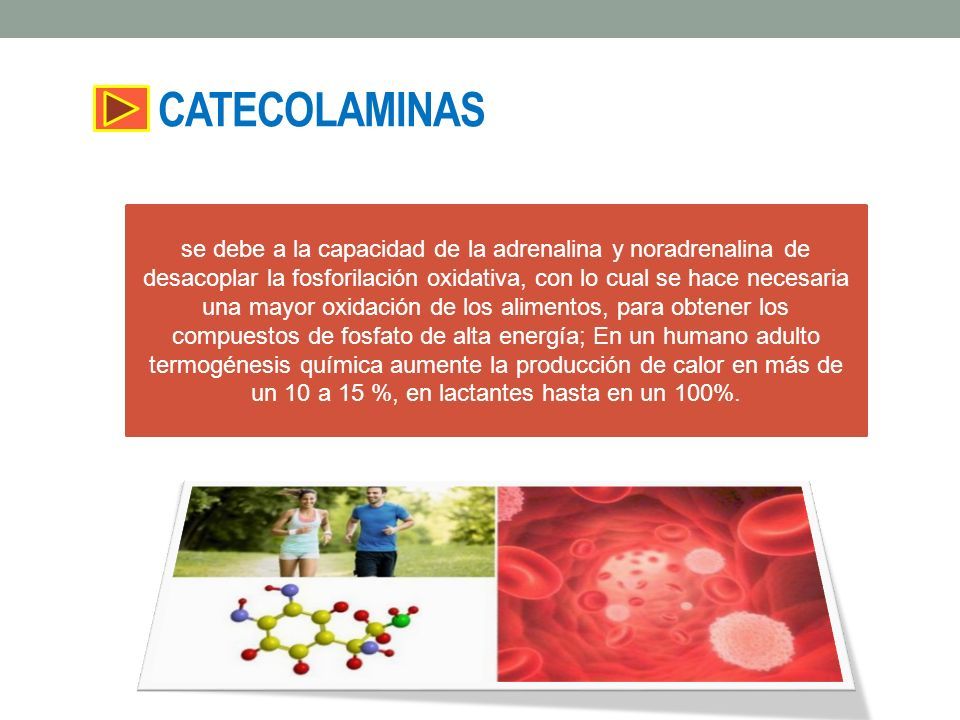 CATECOLAMINAS

se debe a la capacidad de la adrenalina y noradrenalina de desacoplar la fosforilación oxidativa, con lo cual se hace necesaria una mayor oxidación de los alimentos, para obtener los compuestos de fosfato de alta energía; En un humano adulto termogénesis química aumente la producción de calor en más de un 10 a 15 %, en lactantes hasta en un 100%.